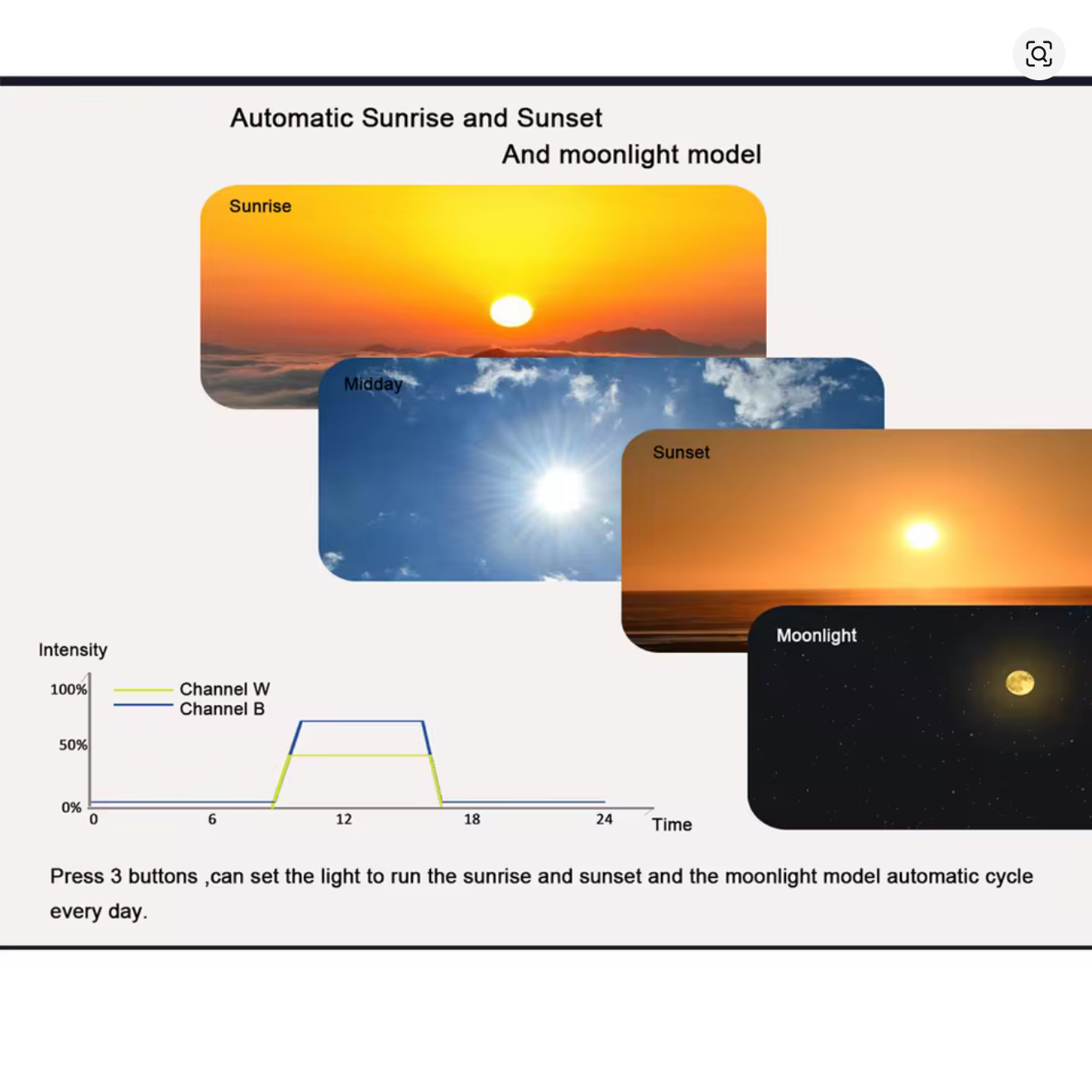 Automatic Sunrise and Sunset
And moonlight model

Sunrise

Midday

Sunset

Moonlight

Intensity

100%
50%
0%

Channel W
Channel B

0
6
12
18
24
Time

Press 3 buttons ,can set the light to run the sunrise and sunset and the moonlight model automatic cycle every day.